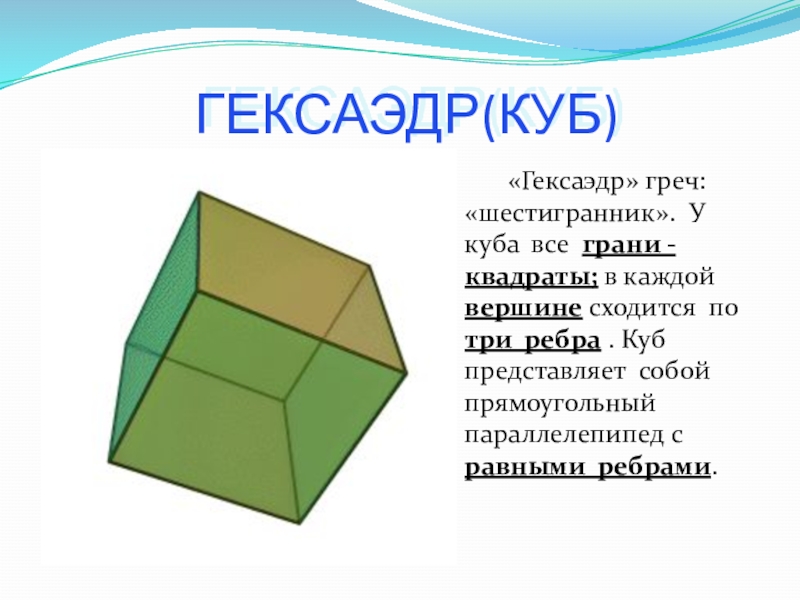 ГЕКСАЭДР(КУБ)

«Гексаэдр» греч: «шестигранник». У куба все грани - квадраты; в каждой вершине сходится по три ребра . Куб представляет собой прямоугольный параллелепипед с равными ребрами.